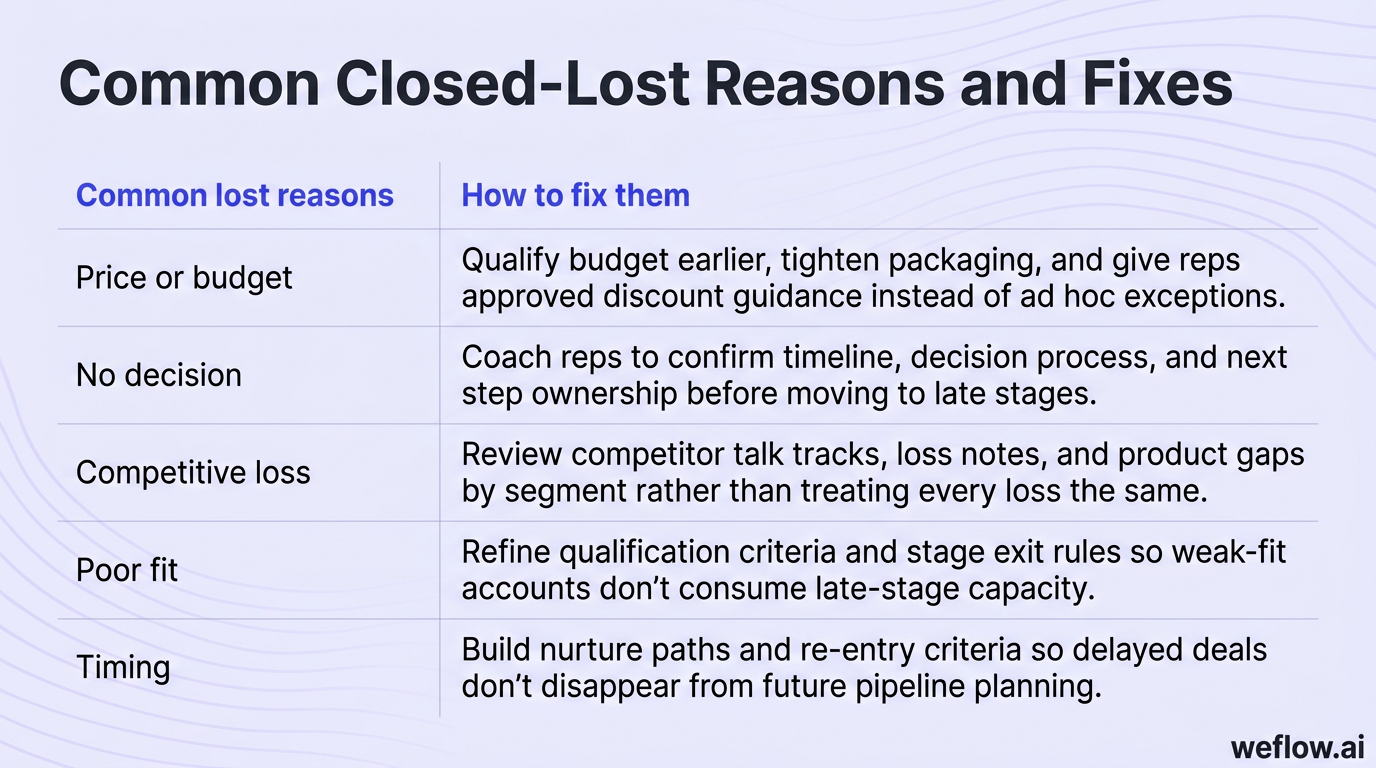 Common Closed-Lost Reasons and Fixes

| Common lost reasons | How to fix them |
|---|---|
| Price or budget | Qualify budget earlier, tighten packaging, and give reps approved discount guidance instead of ad hoc exceptions. |
| No decision | Coach reps to confirm timeline, decision process, and next step ownership before moving to late stages. |
| Competitive loss | Review competitor talk tracks, loss notes, and product gaps by segment rather than treating every loss the same. |
| Poor fit | Refine qualification criteria and stage exit rules so weak-fit accounts don’t consume late-stage capacity. |
| Timing | Build nurture paths and re-entry criteria so delayed deals don’t disappear from future pipeline planning. |

weflow.ai